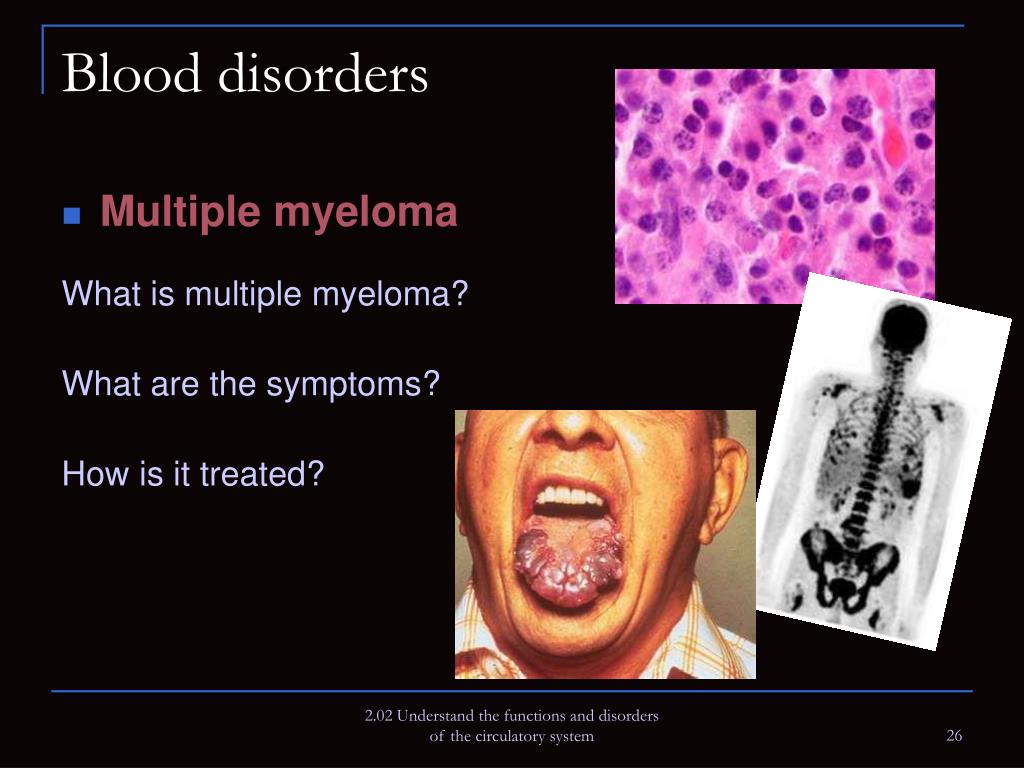 Blood disorders

Multiple myeloma

What is multiple myeloma?

What are the symptoms?

How is it treated?

2.02 Understand the functions and disorders of the circulatory system

26